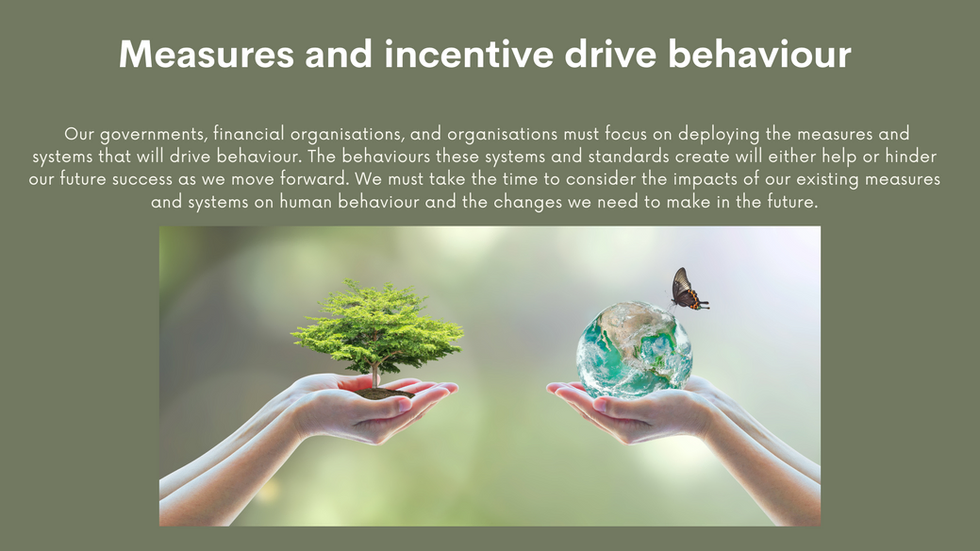 Measures and incentive drive behaviour

Our governments, financial organisations, and organisations must focus on deploying the measures and systems that will drive behaviour. The behaviours these systems and standards create will either help or hinder our future success as we move forward. We must take the time to consider the impacts of our existing measures and systems on human behaviour and the changes we need to make in the future.